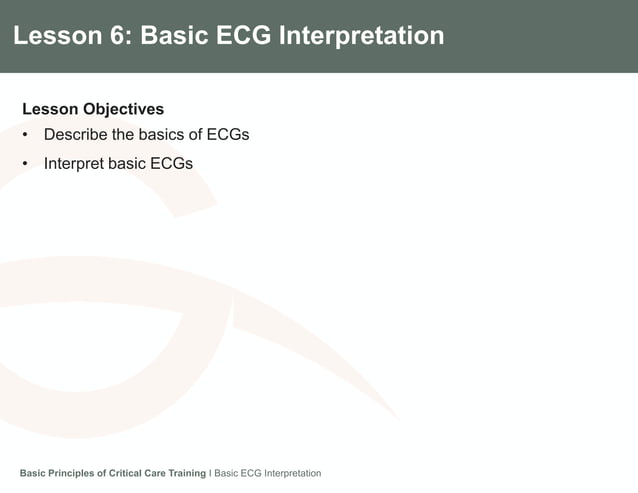 Lesson 6: Basic ECG Interpretation

Lesson Objectives
• Describe the basics of ECGs
• Interpret basic ECGs

Basic Principles of Critical Care Training I Basic ECG Interpretation